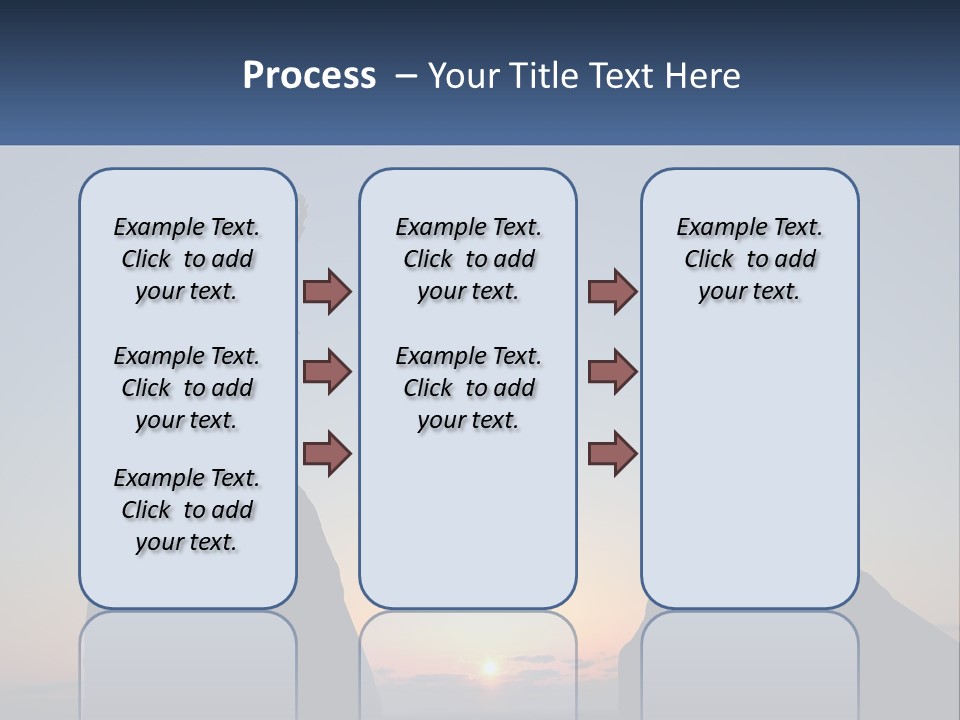 Process – Your Title Text Here

Example Text. Click to add your text.

Example Text. Click to add your text.

Example Text. Click to add your text.

Example Text. Click to add your text.

Example Text. Click to add your text.

Example Text. Click to add your text.